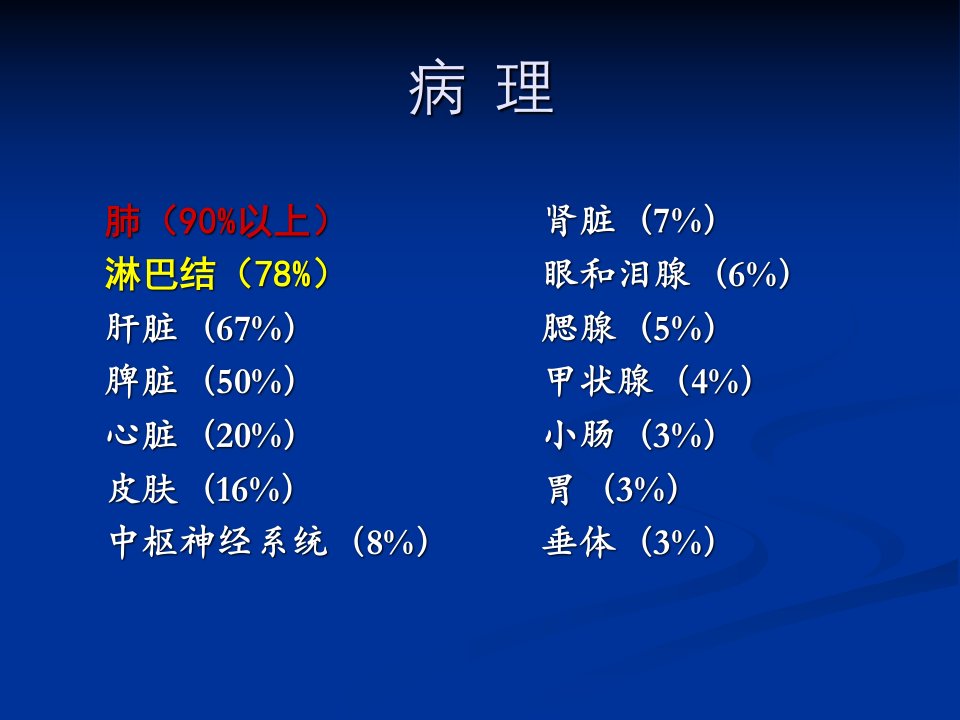 病 理

肺（90%以上）
淋巴结（78%）
肝脏（67%）
脾脏（50%）
心脏（20%）
皮肤（16%）
中枢神经系统（8%）

肾脏（7%）
眼和泪腺（6%）
腮腺（5%）
甲状腺（4%）
小肠（3%）
胃（3%）
垂体（3%）